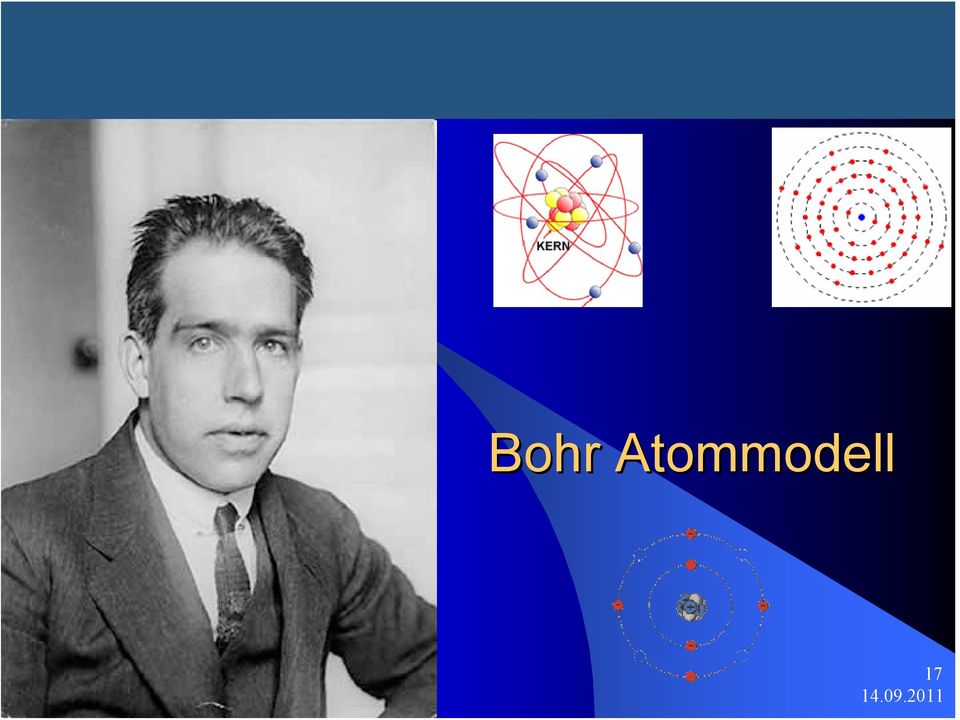 KERN

Bohr Atommodell

17
14.09.2011